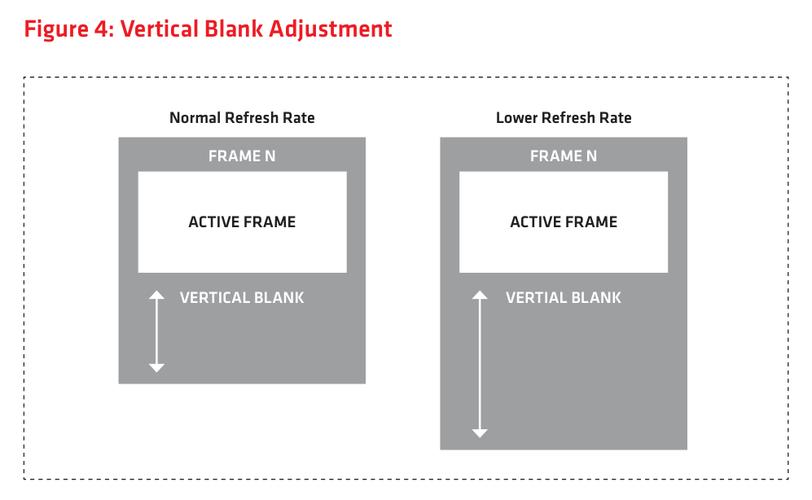 Figure 4: Vertical Blank Adjustment

Normal Refresh Rate

FRAME N

ACTIVE FRAME

VERTICAL BLANK

Lower Refresh Rate

FRAME N

ACTIVE FRAME

VERTIAL BLANK